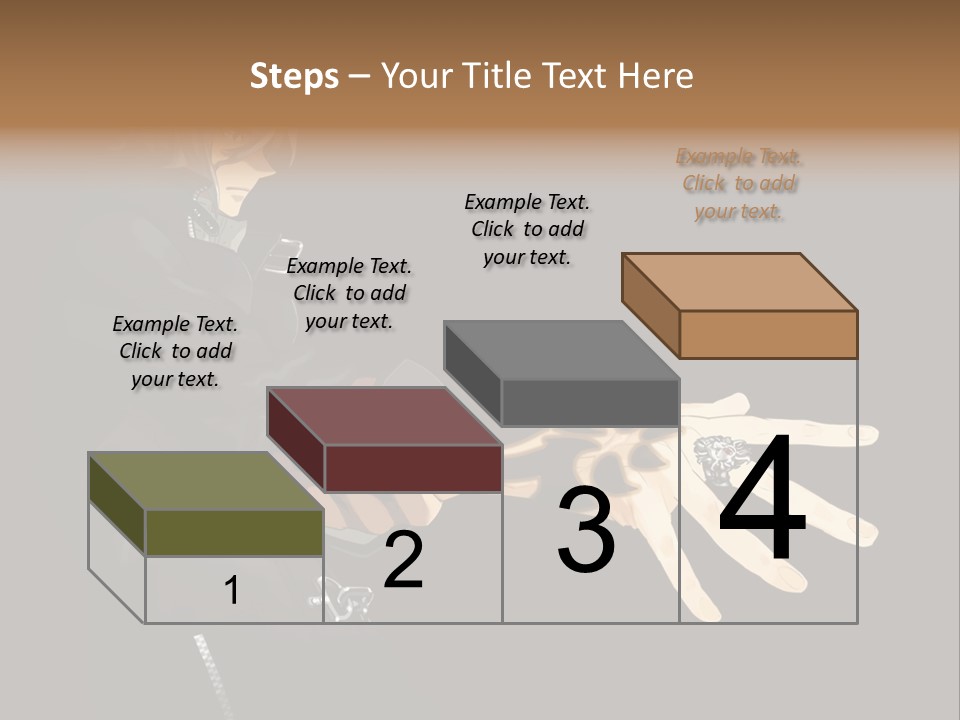 Steps – Your Title Text Here

Example Text. Click to add your text.

Example Text. Click to add your text.

Example Text. Click to add your text.

Example Text. Click to add your text.

1

2

3

4